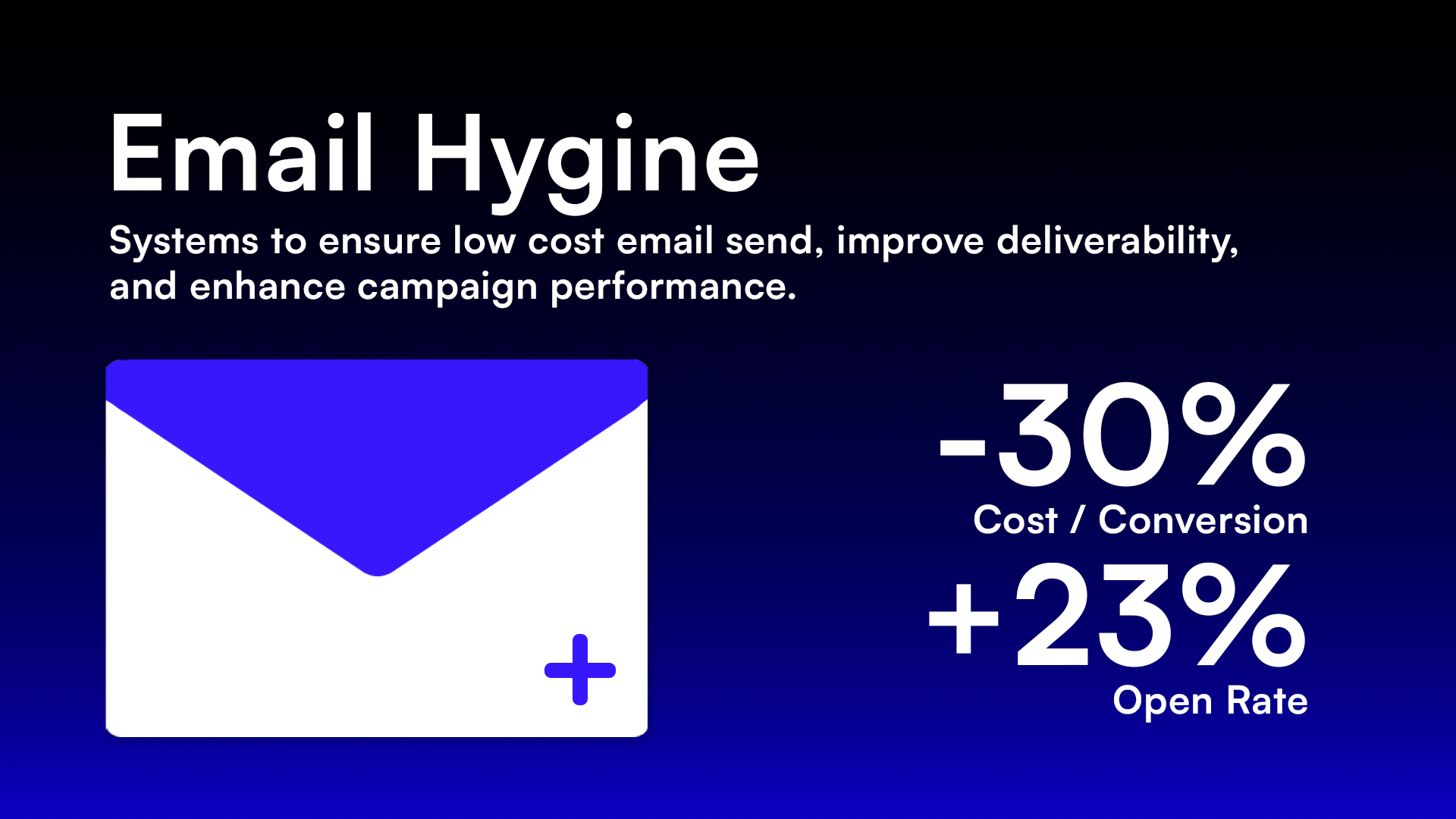 Email Hygine

Systems to ensure low cost email send, improve deliverability, and enhance campaign performance.

-30%
Cost / Conversion

+23%
Open Rate